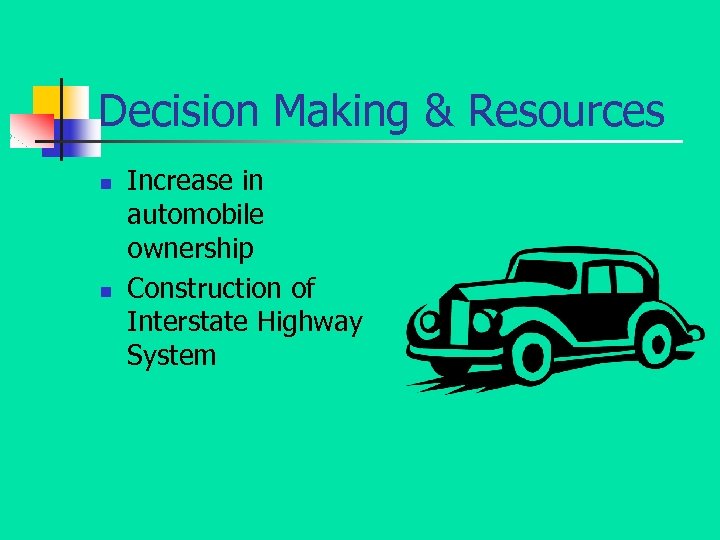 Decision Making & Resources

- Increase in automobile ownership
- Construction of Interstate Highway System